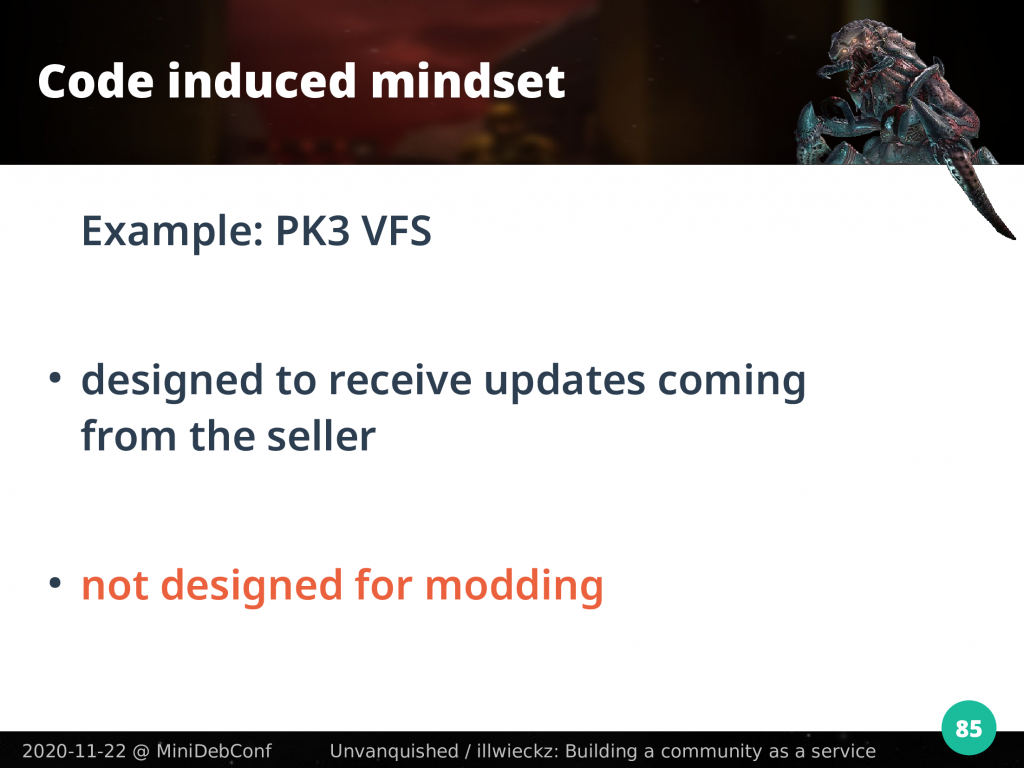 Code induced mindset

Example: PK3 VFS

• designed to receive updates coming from the seller

• not designed for modding

2020-11-22 @ MiniDebConf Unvanquished / illwieckz: Building a community as a service

85